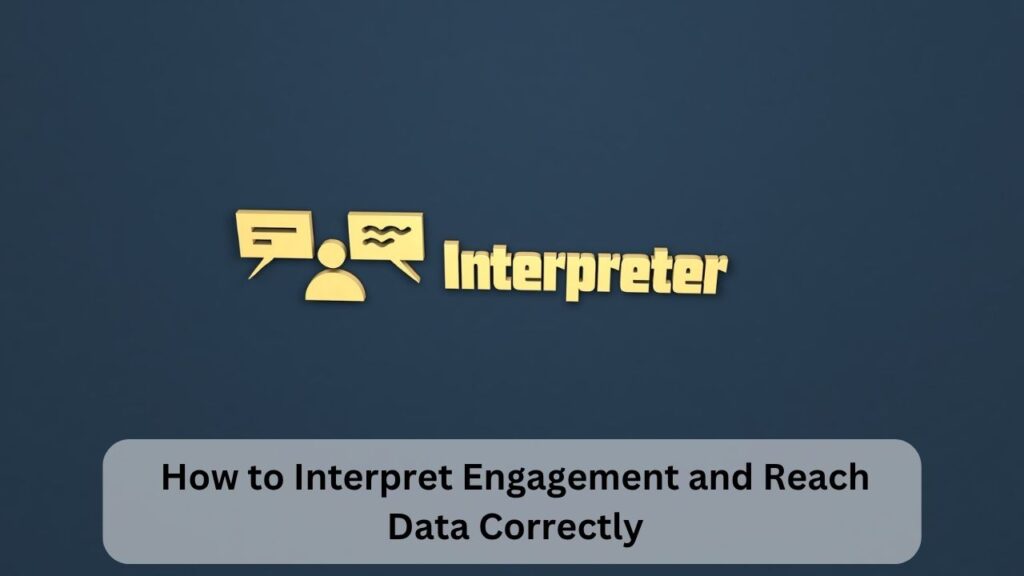 Interpreter

How to Interpret Engagement and Reach Data Correctly